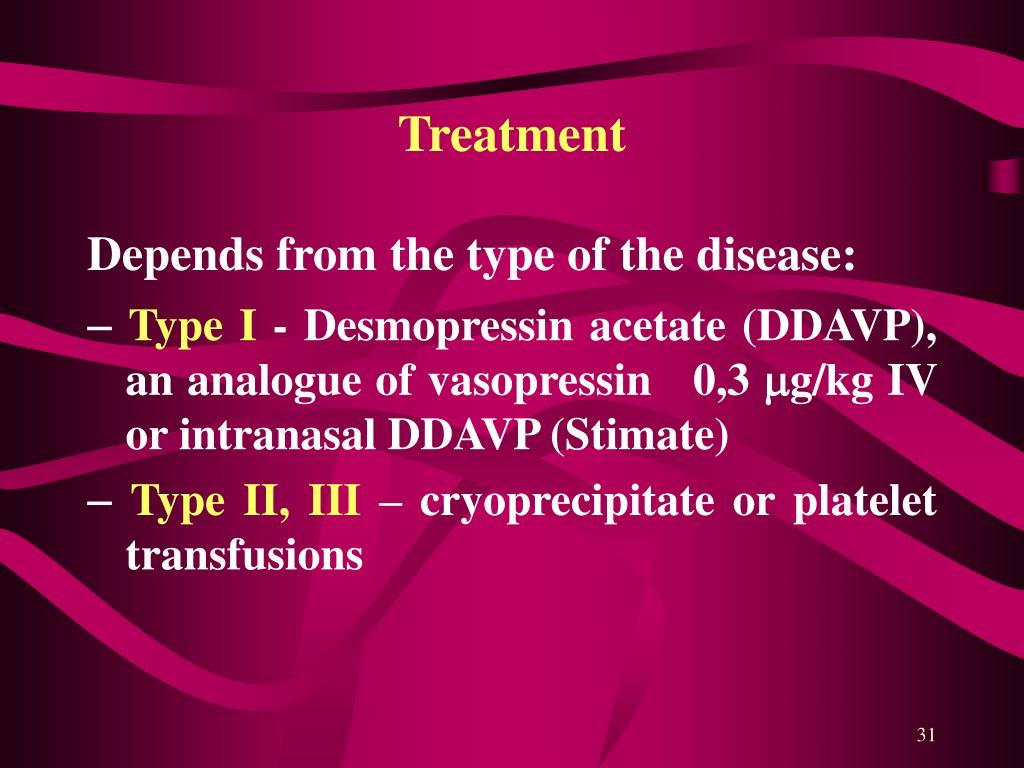 Treatment

Depends from the type of the disease:

– Type I - Desmopressin acetate (DDAVP), an analogue of vasopressin 0,3 μg/kg IV or intranasal DDAVP (Stimate)

– Type II, III – cryoprecipitate or platelet transfusions

31